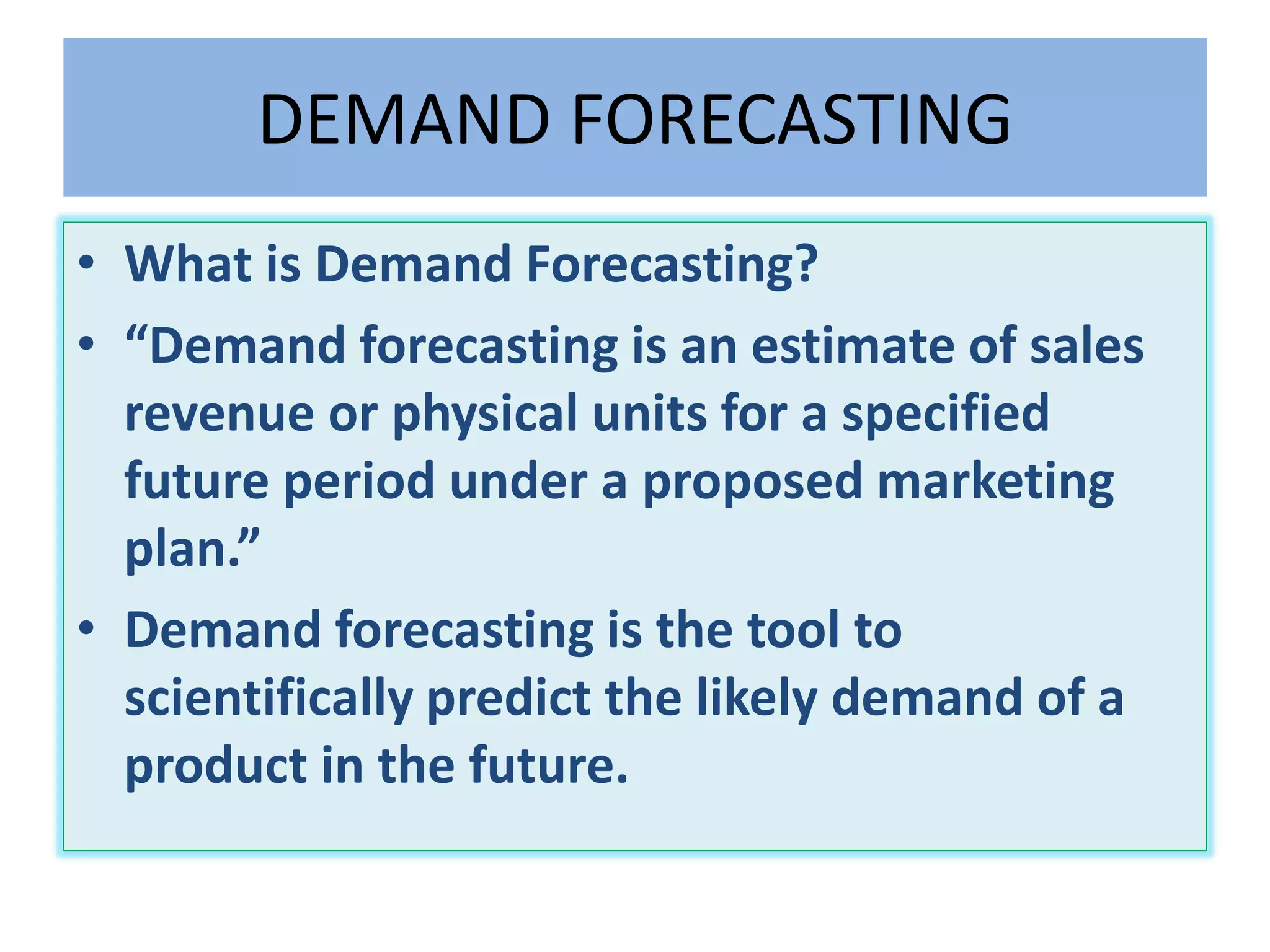 DEMAND FORECASTING

• What is Demand Forecasting?
• “Demand forecasting is an estimate of sales revenue or physical units for a specified future period under a proposed marketing plan.”
• Demand forecasting is the tool to scientifically predict the likely demand of a product in the future.